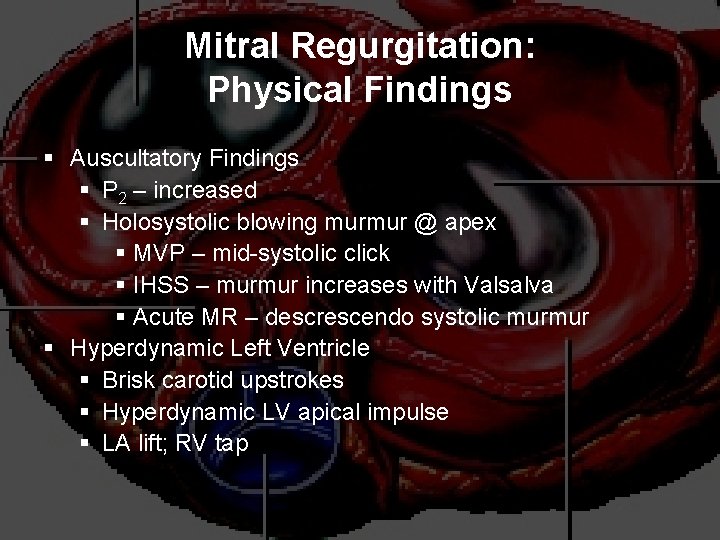 Mitral Regurgitation:
Physical Findings

• Auscultatory Findings
• $P_2$ – increased
• Holosystolic blowing murmur @ apex
• MVP – mid-systolic click
• IHSS – murmur increases with Valsalva
• Acute MR – descrescendo systolic murmur
• Hyperdynamic Left Ventricle
• Brisk carotid upstrokes
• Hyperdynamic LV apical impulse
• LA lift; RV tap